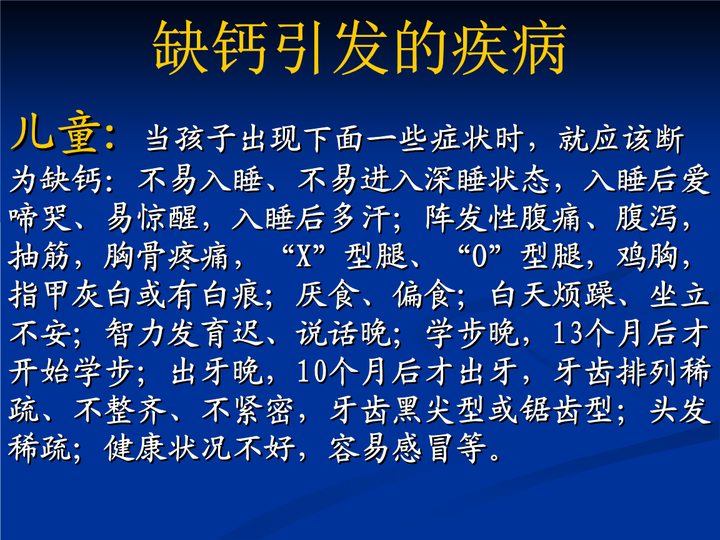 缺钙引发的疾病

儿童：当孩子出现下面一些症状时，就应该断为缺钙：不易入睡、不易进入深睡状态，入睡后爱啼哭、易惊醒，入睡后多汗；阵发性腹痛、腹泻，抽筋，胸骨疼痛，“X”型腿、“O”型腿，鸡胸，指甲灰白或有白痕；厌食、偏食；白天烦躁、坐立不安；智力发育迟、说话晚；学步晚，13个月后才开始学步；出牙晚，10个月后才出牙，牙齿排列稀疏、不整齐、不紧密，牙齿黑尖型或锯齿型；头发稀疏；健康状况不好，容易感冒等。